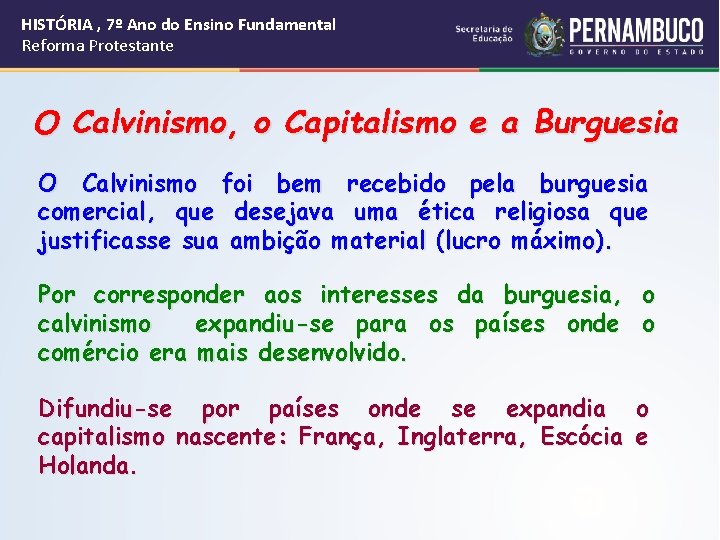 HISTÓRIA , 7º Ano do Ensino Fundamental
Reforma Protestante

Secretaria de Educação
PERNAMBUCO
GOVERNO DO ESTADO

O Calvinismo, o Capitalismo e a Burguesia

O Calvinismo foi bem recebido pela burguesia comercial, que desejava uma ética religiosa que justificasse sua ambição material (lucro máximo).

Por corresponder aos interesses da burguesia, o calvinismo expandiu-se para os países onde o comércio era mais desenvolvido.

Difundiu-se por países onde se expandia o capitalismo nascente: França, Inglaterra, Escócia e Holanda.